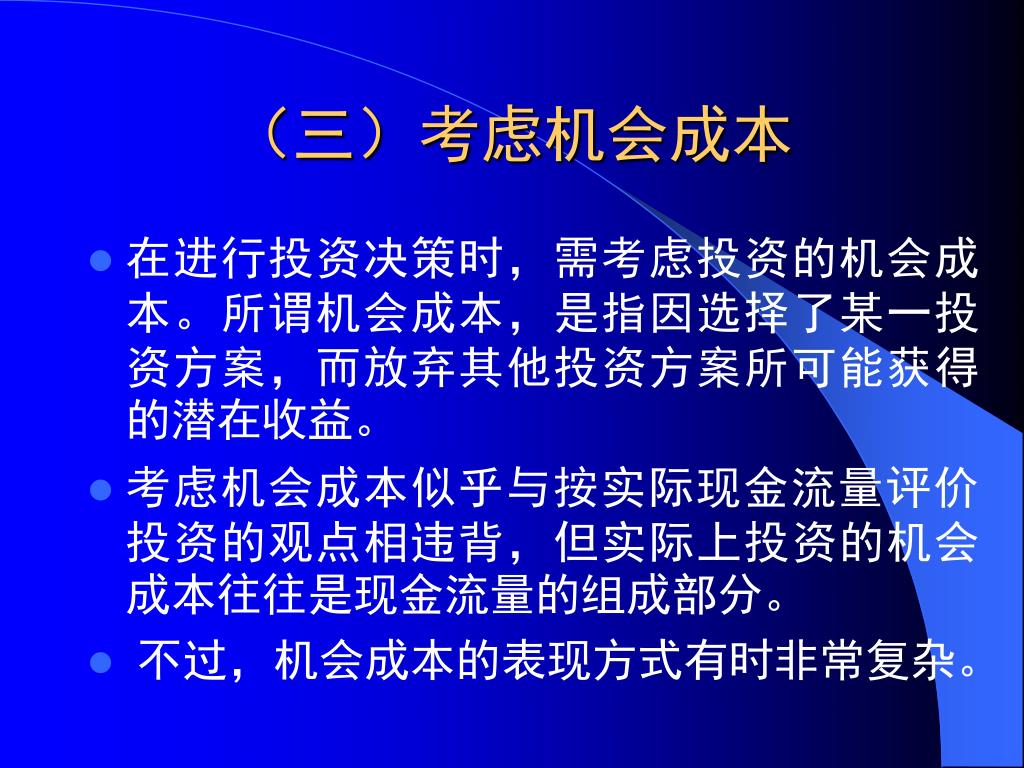 （三）考虑机会成本

在进行投资决策时，需考虑投资的机会成本。所谓机会成本，是指因选择了某一投资方案，而放弃其他投资方案所可能获得的潜在收益。

考虑机会成本似乎与按实际现金流量评价投资的观点相违背，但实际上投资的机会成本往往是现金流量的组成部分。

不过，机会成本的表现方式有时非常复杂。